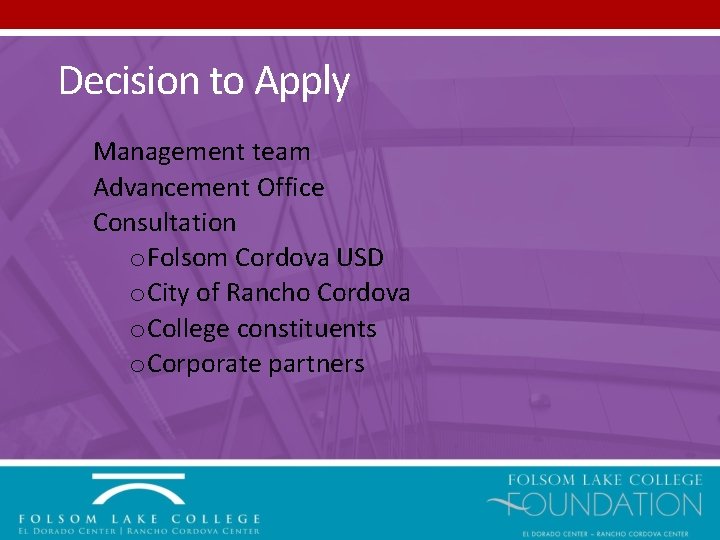 Decision to Apply

Management team
Advancement Office
Consultation
o Folsom Cordova USD
o City of Rancho Cordova
o College constituents
o Corporate partners

FOLSOM LAKE COLLEGE
EL DORADO CENTER | RANCHO CORDOVA CENTER

FOLSOM LAKE COLLEGE
FOUNDATION
EL DORADO CENTER – RANCHO CORDOVA CENTER